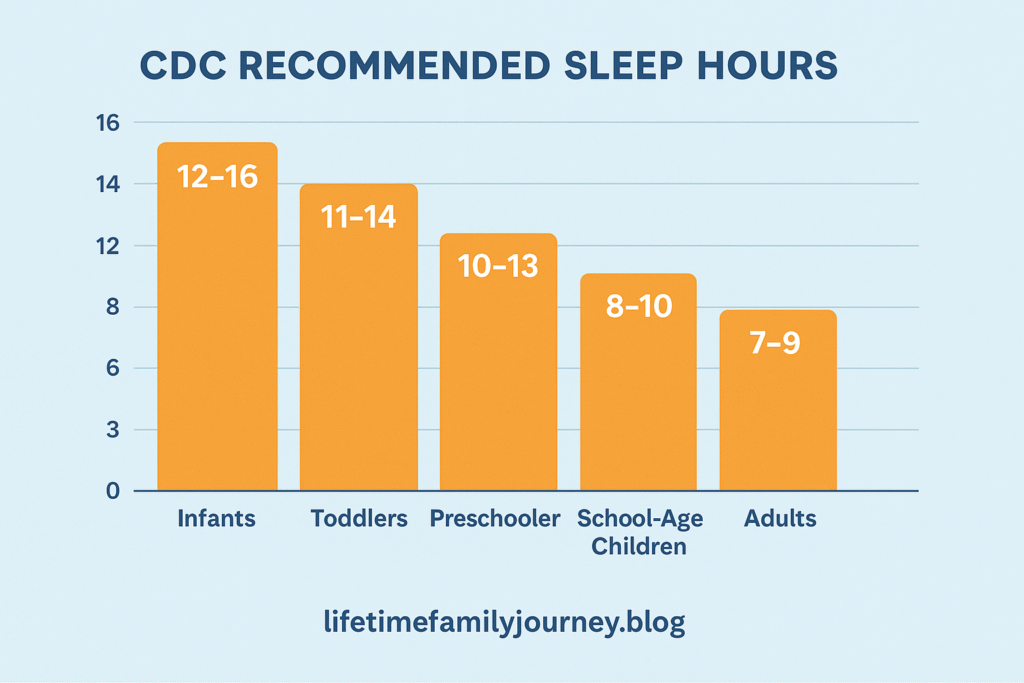 CDC RECOMMENDED SLEEP HOURS

16
14
12
8
6
3
0

12–16
11–14
10–13
8–10
7–9

Infants
Toddlers
Preschooler
School-Age Children
Adults

lifetimefamilyjourney.blog